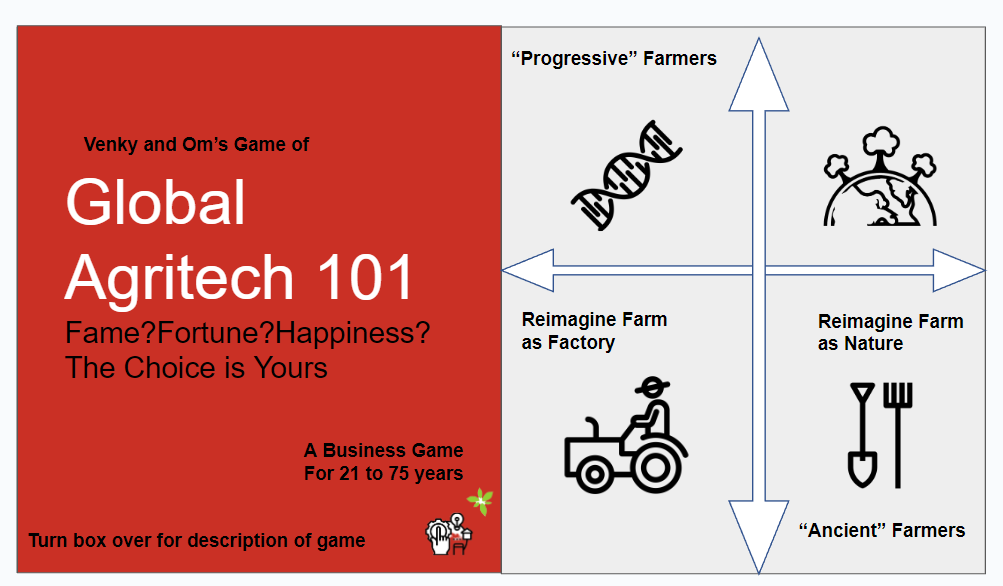 Venky and Om's Game of

Global Agritech 101

Fame?Fortune?Happiness? The Choice is Yours

A Business Game For 21 to 75 years

Turn box over for description of game

"Progressive" Farmers

Reimagine Farm as Factory

Reimagine Farm as Nature

"Ancient" Farmers